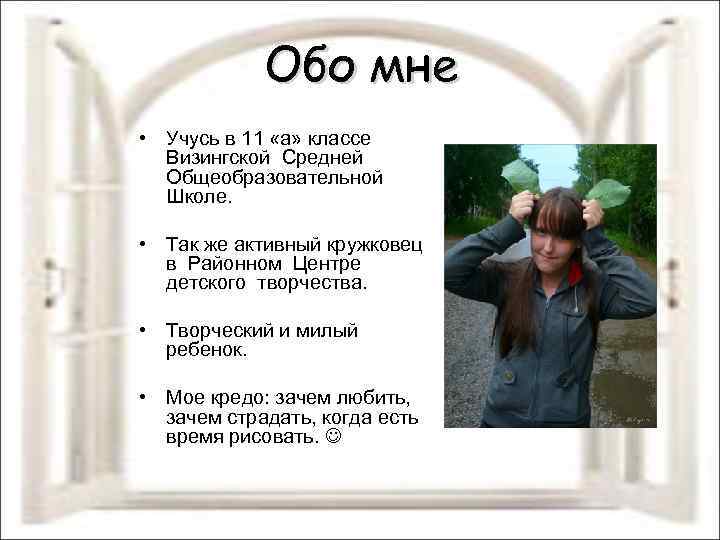 Обо мне

• Учусь в 11 «а» классе Визингской Средней Общеобразовательной Школе.

• Так же активный кружковец в Районном Центре детского творчества.

• Творческий и милый ребенок.

• Мое кредо: зачем любить, зачем страдать, когда есть время рисовать. ☺